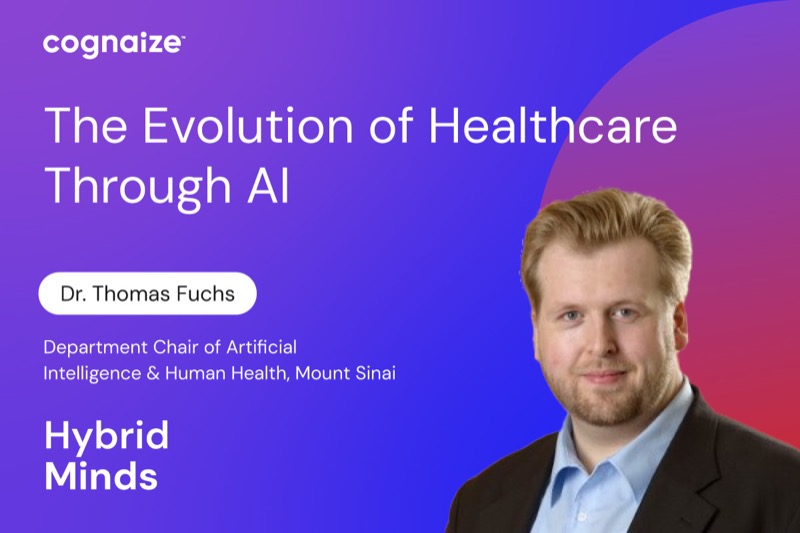 cognaize™

The Evolution of Healthcare Through AI

Dr. Thomas Fuchs

Department Chair of Artificial Intelligence & Human Health, Mount Sinai

Hybrid Minds